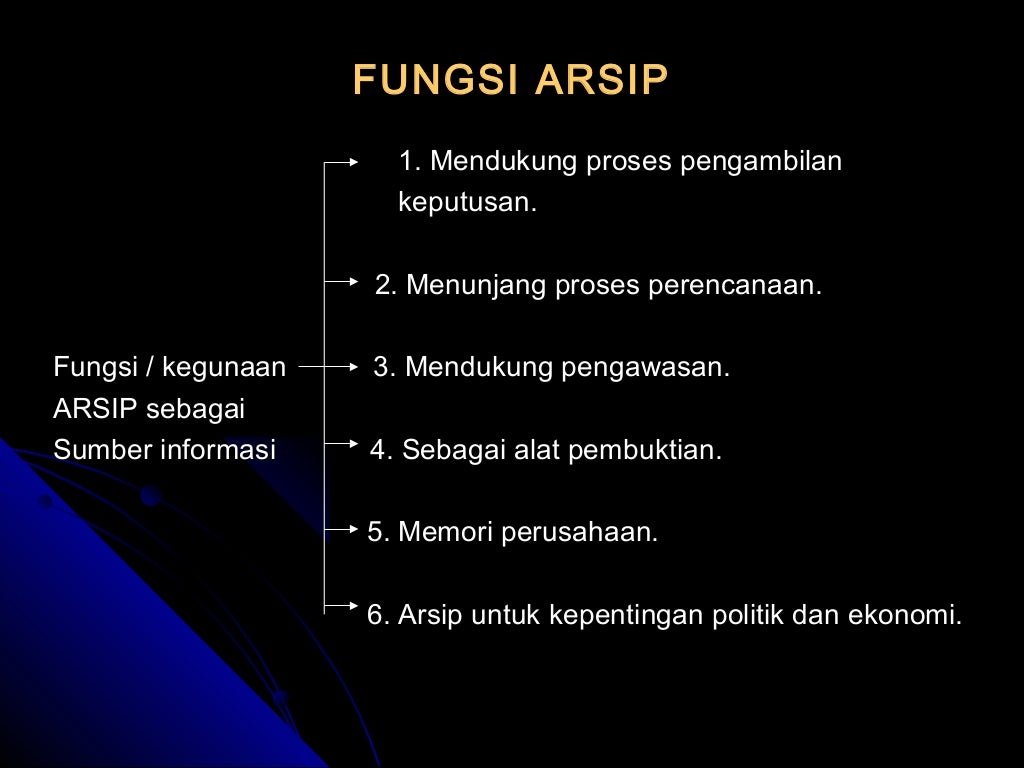 FUNGSI ARSIP

Fungsi / kegunaan ARSIP sebagai Sumber informasi

1. Mendukung proses pengambilan keputusan.

2. Menunjang proses perencanaan.

3. Mendukung pengawasan.

4. Sebagai alat pembuktian.

5. Memori perusahaan.

6. Arsip untuk kepentingan politik dan ekonomi.